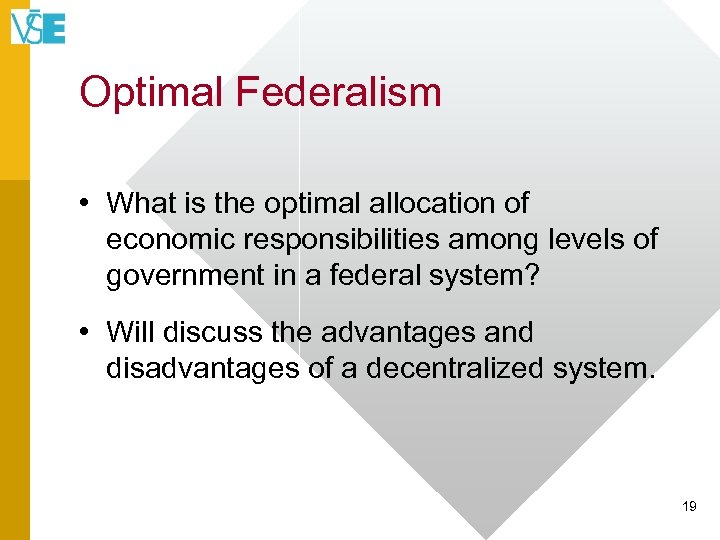 VŠE

Optimal Federalism

• What is the optimal allocation of economic responsibilities among levels of government in a federal system?

• Will discuss the advantages and disadvantages of a decentralized system.

19